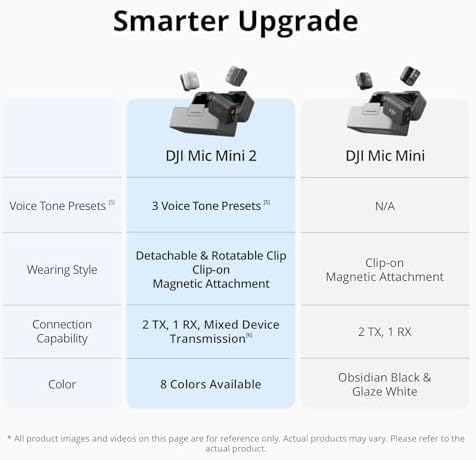 Smarter Upgrade

| | DJI Mic Mini 2 | DJI Mic Mini |
|---|---|---|
| Voice Tone Presets $^{[5]}$ | 3 Voice Tone Presets $^{[5]}$ | N/A |
| Wearing Style | Detachable & Rotatable Clip Clip-on Magnetic Attachment | Clip-on Magnetic Attachment |
| Connection Capability | 2 TX, 1 RX, Mixed Device Transmission$^{[6]}$ | 2 TX, 1 RX |
| Color | 8 Colors Available | Obsidian Black & Glaze White |

* All product images and videos on this page are for reference only. Actual products may vary. Please refer to the actual product.